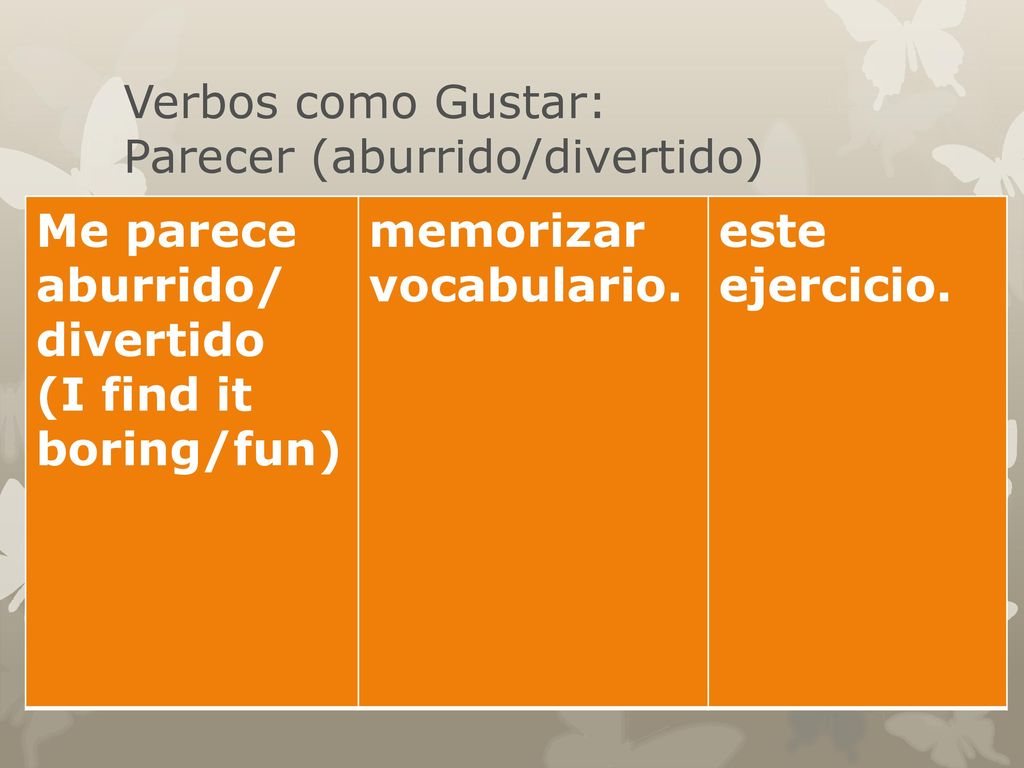 Verbos como Gustar:
Parecer (aburrido/divertido)

| Me parece aburrido/ divertido (I find it boring/fun) | memorizar vocabulario. | este ejercicio. |
|---|---|---|